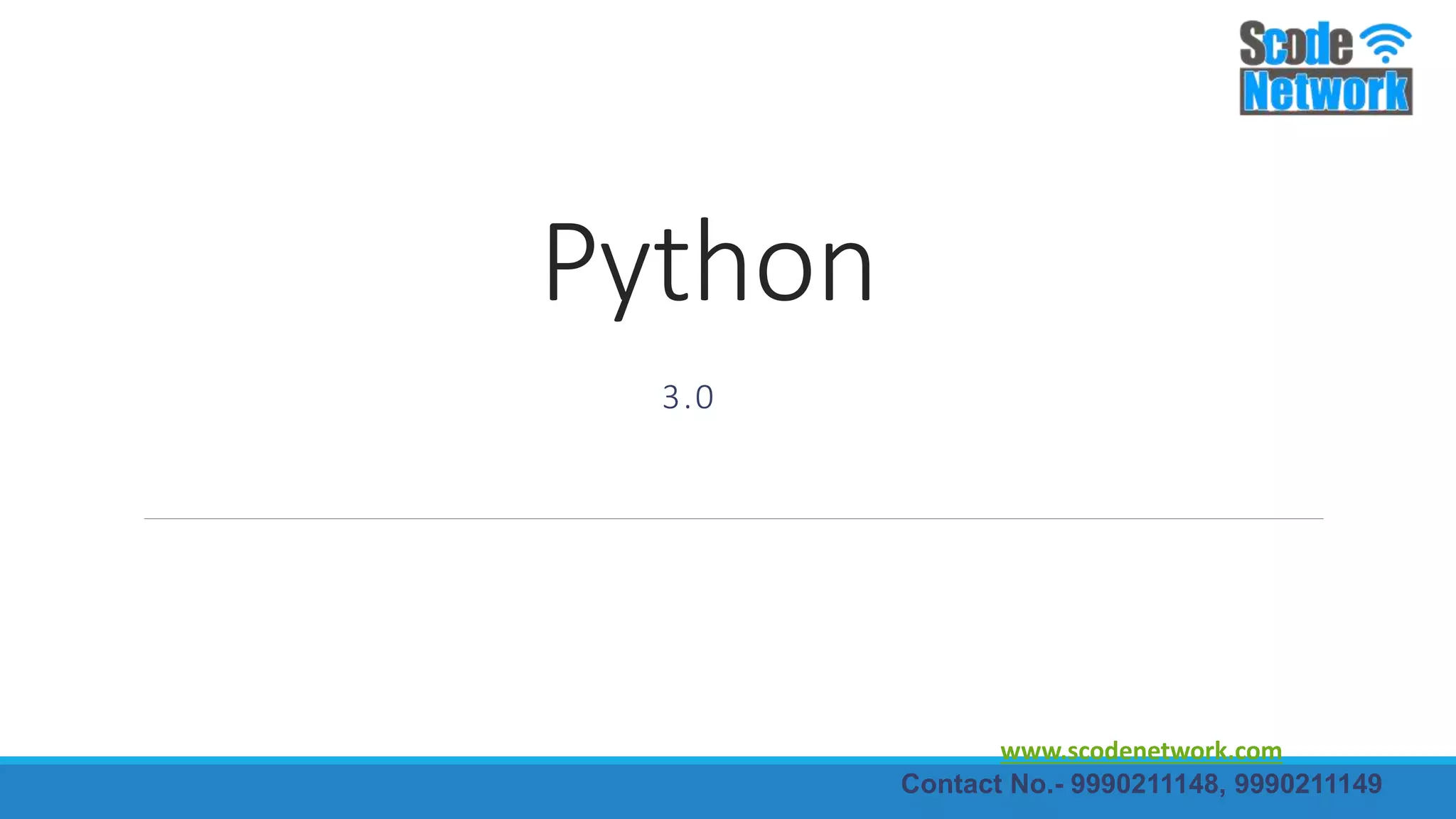 Scode Network

Python

3.0

www.scodenetwork.com
Contact No.- 9990211148, 9990211149